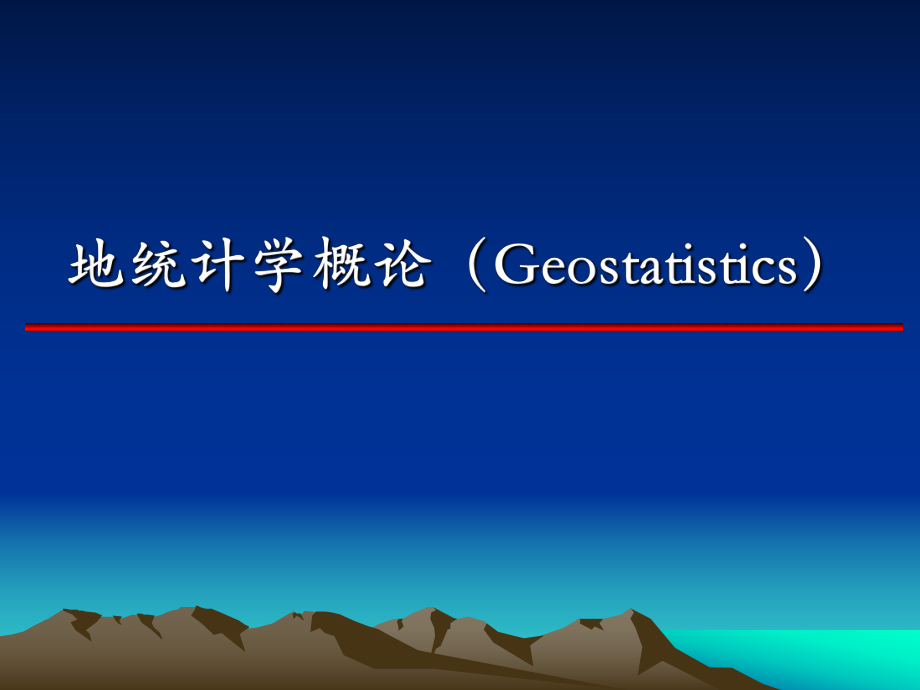 地统计学概论（Geostatistics）